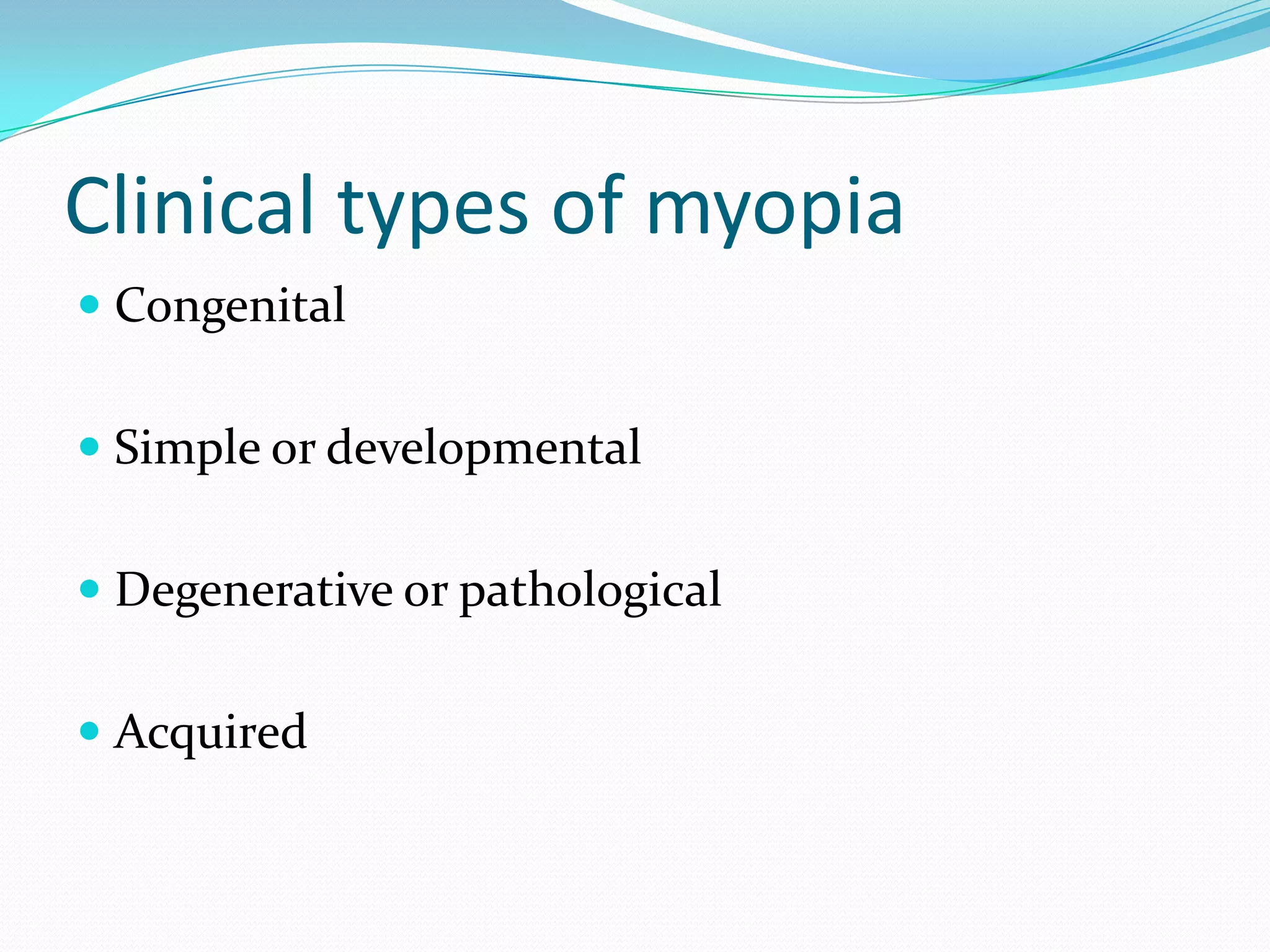 Clinical types of myopia

- Congenital

- Simple or developmental

- Degenerative or pathological

- Acquired